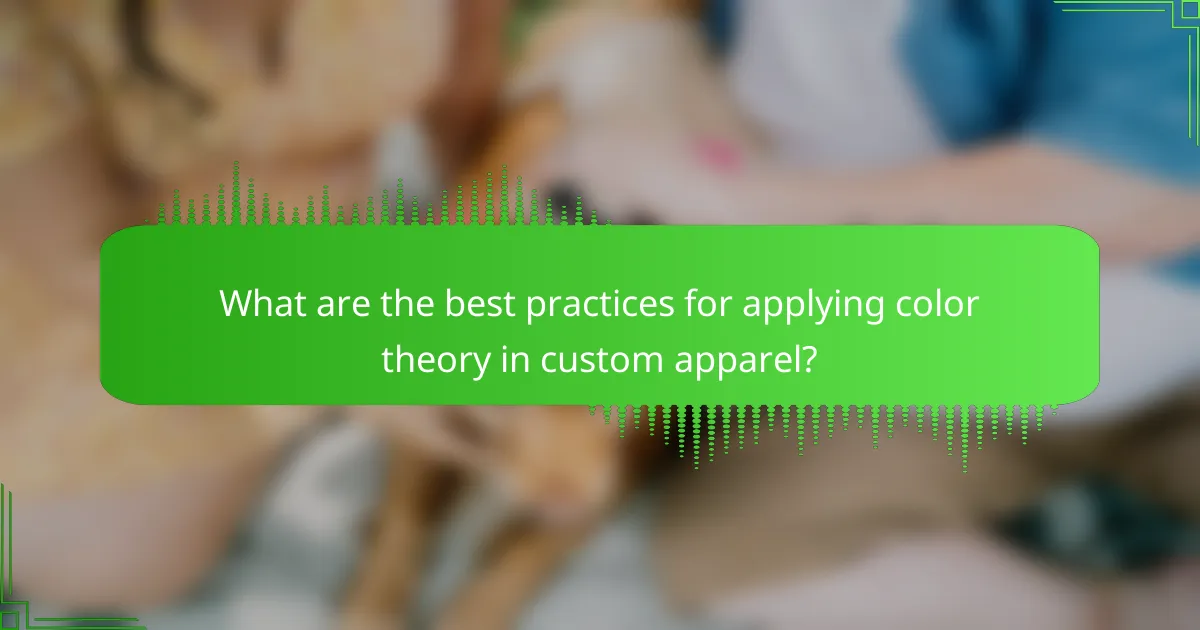 What are the best practices for applying color theory in custom apparel?